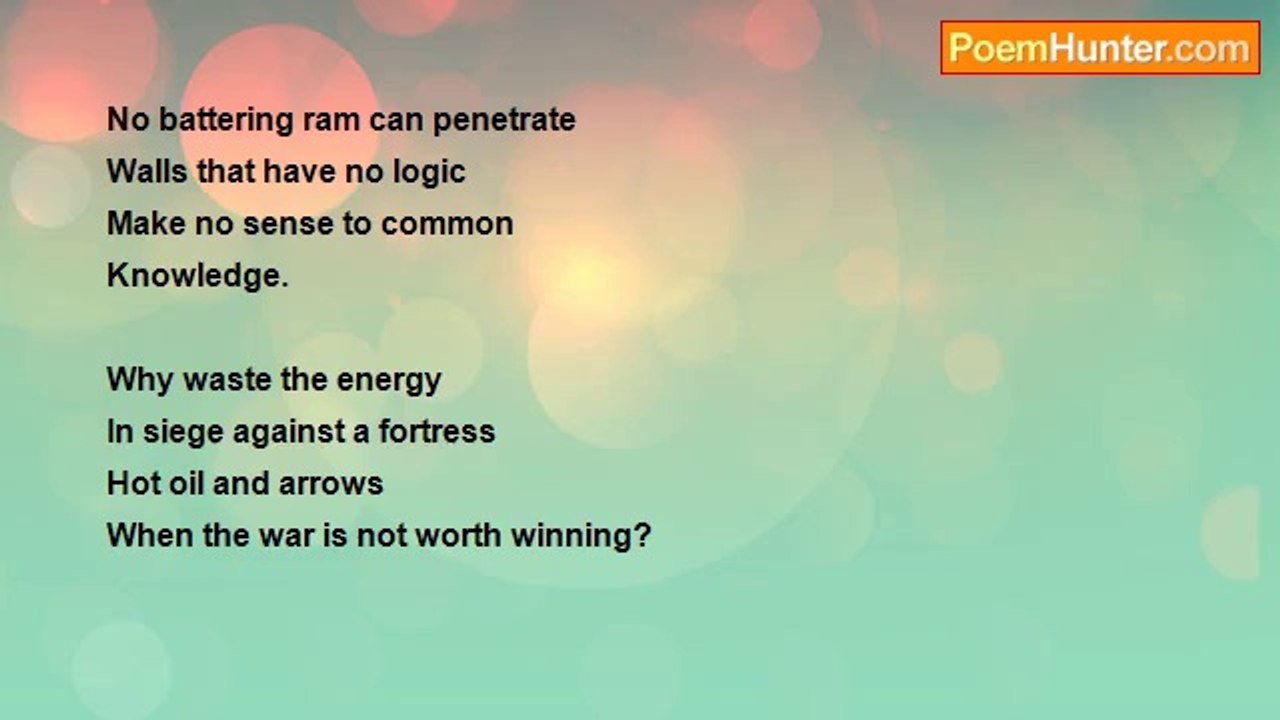 PoemHunter.com

No battering ram can penetrate
Walls that have no logic
Make no sense to common
Knowledge.

Why waste the energy
In siege against a fortress
Hot oil and arrows
When the war is not worth winning?